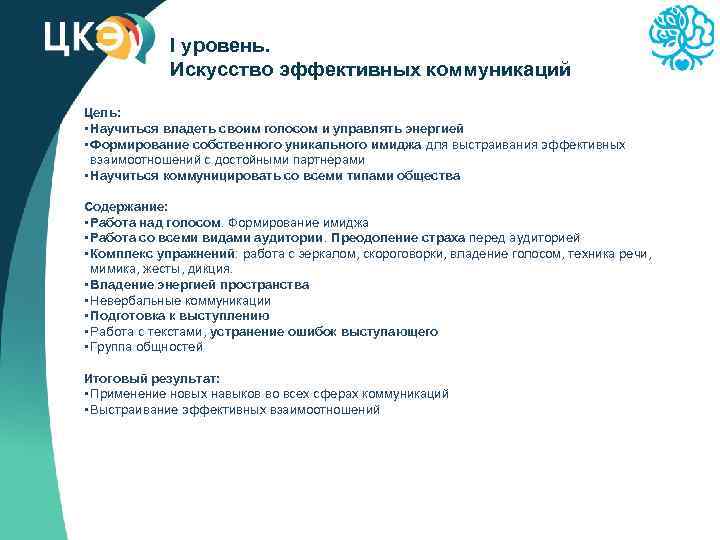 ЦКЭ

I уровень.
Искусство эффективных коммуникаций

Цель:
▪Научиться владеть своим голосом и управлять энергией
▪Формирование собственного уникального имиджа для выстраивания эффективных взаимоотношений с достойными партнерами
▪Научиться коммуницировать со всеми типами общества

Содержание:
▪Работа над голосом. Формирование имиджа
▪Работа со всеми видами аудитории. Преодоление страха перед аудиторией
▪Комплекс упражнений: работа с зеркалом, скороговорки, владение голосом, техника речи, мимика, жесты, дикция.
▪Владение энергией пространства
▪Невербальные коммуникации
▪Подготовка к выступлению
▪Работа с текстами, устранение ошибок выступающего
▪Группа общностей

Итоговый результат:
▪Применение новых навыков во всех сферах коммуникаций
▪Выстраивание эффективных взаимоотношений